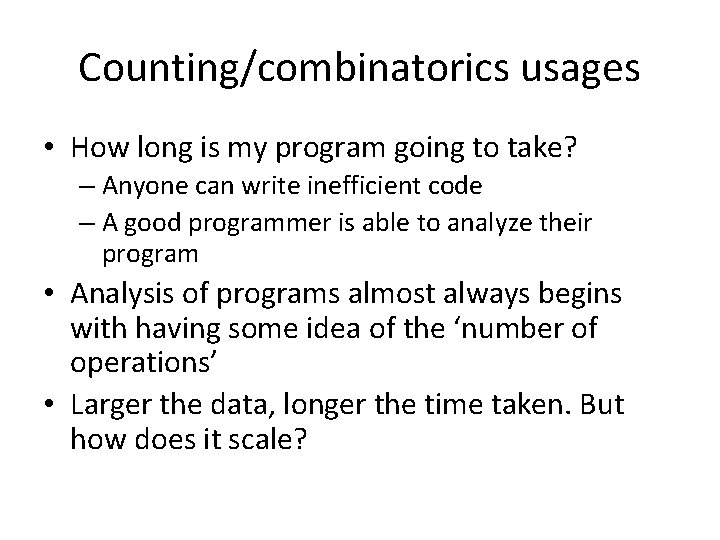 Counting/combinatorics usages

• How long is my program going to take?
– Anyone can write inefficient code
– A good programmer is able to analyze their program

• Analysis of programs almost always begins with having some idea of the ‘number of operations’

• Larger the data, longer the time taken. But how does it scale?